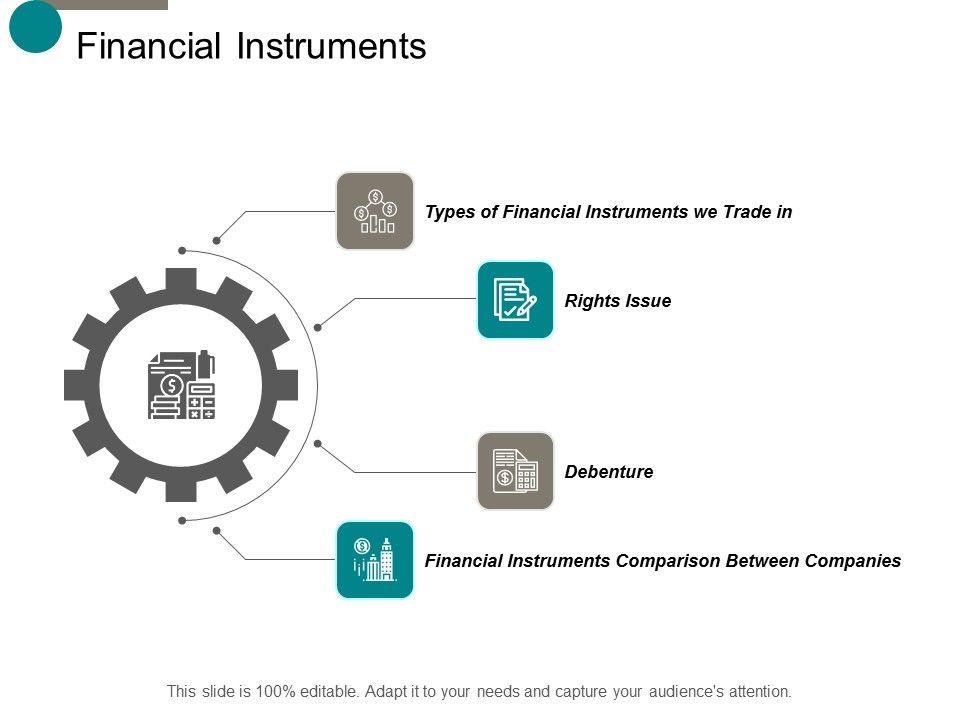 Financial Instruments

Types of Financial Instruments we Trade in

Rights Issue

Debenture

Financial Instruments Comparison Between Companies

This slide is 100% editable. Adapt it to your needs and capture your audience's attention.